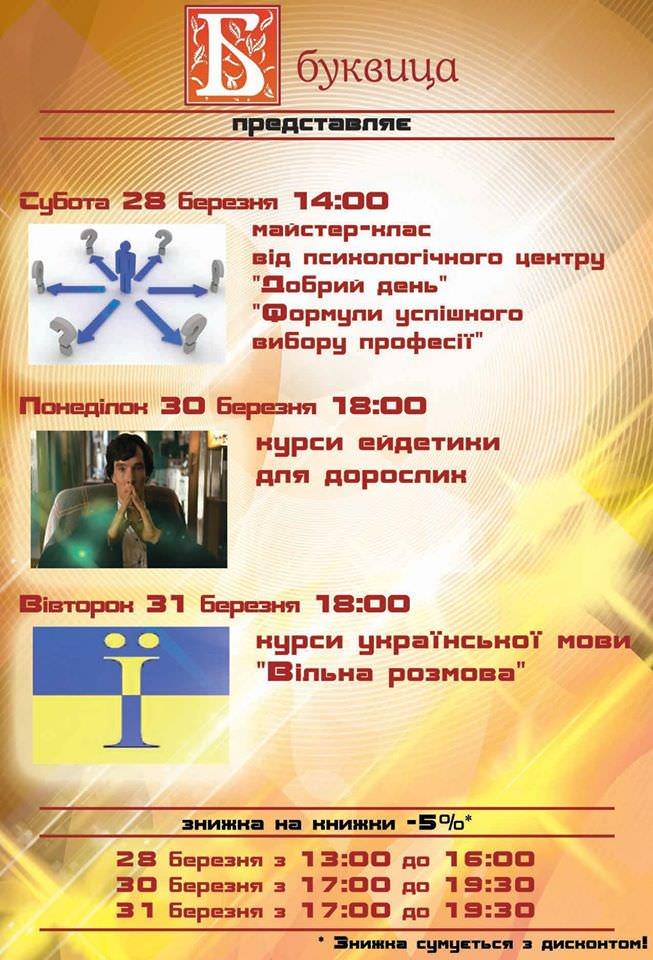 Б

буквица

представляє

Субота 28 березня 14:00

майстер-клас
від психологічного центру
"Добрий день"
"Формули успішного
вибору професії"

Понеділок 30 березня 18:00

курси ейдетики
для дорослих

Вівторок 31 березня 18:00

курси української мови
"Вільна розмова"

знижка на книжки -5%*

28 березня з 13:00 до 16:00
30 березня з 17:00 до 19:30
31 березня з 17:00 до 19:30

* Знижка сумується з дисконтом!